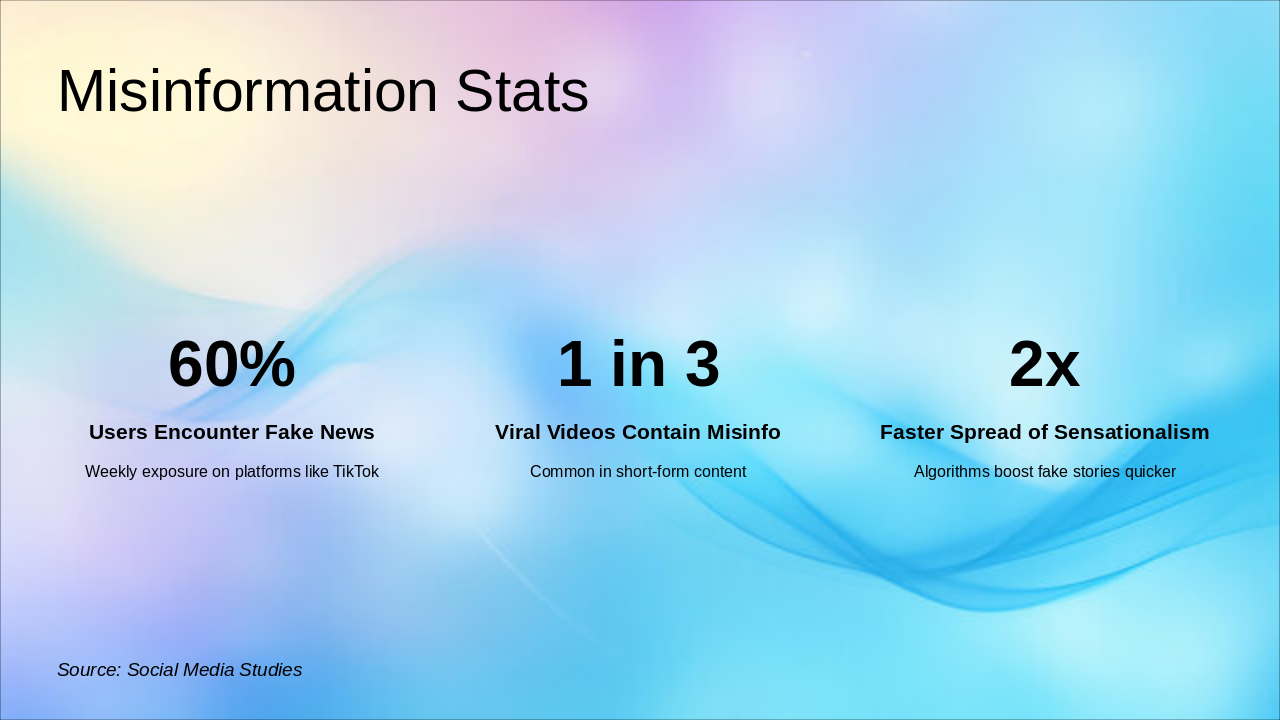 Misinformation Stats

60%

Users Encounter Fake News

Weekly exposure on platforms like TikTok

1 in 3

Viral Videos Contain Misinfo

Common in short-form content

2x

Faster Spread of Sensationalism

Algorithms boost fake stories quicker

Source: Social Media Studies